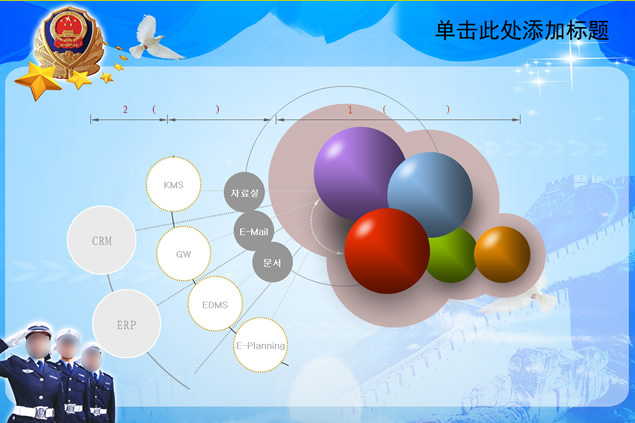 单击此处添加标题

2 ( )

1 ( )

KMS

자료실

CRM

E-Mail

GW

문서

EDMS

ERP

E-Planning